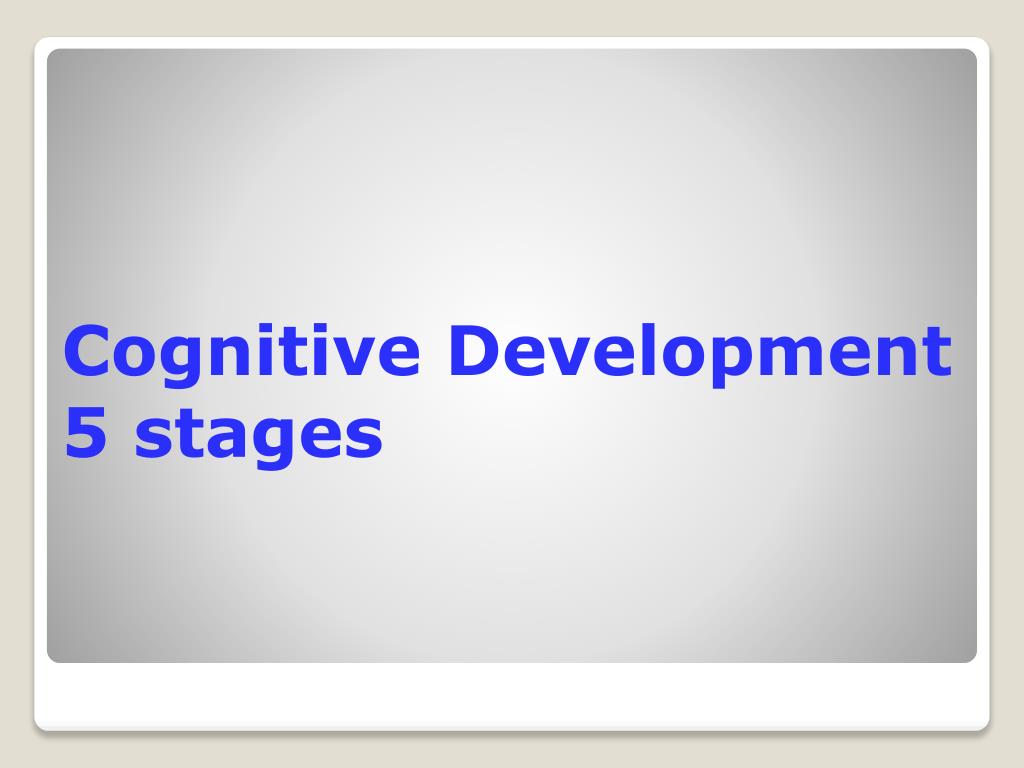 Cognitive Development
5 stages